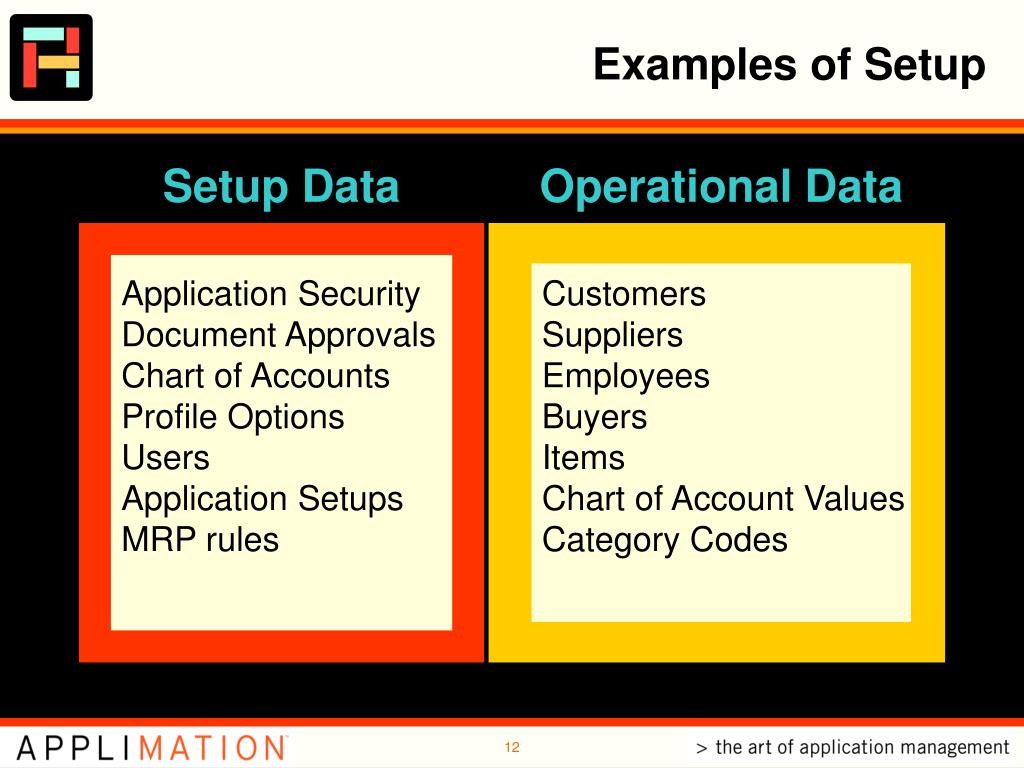 Examples of Setup

Setup Data

Application Security
Document Approvals
Chart of Accounts
Profile Options
Users
Application Setups
MRP rules

Operational Data

Customers
Suppliers
Employees
Buyers
Items
Chart of Account Values
Category Codes

APPLIMATION

12

> the art of application management